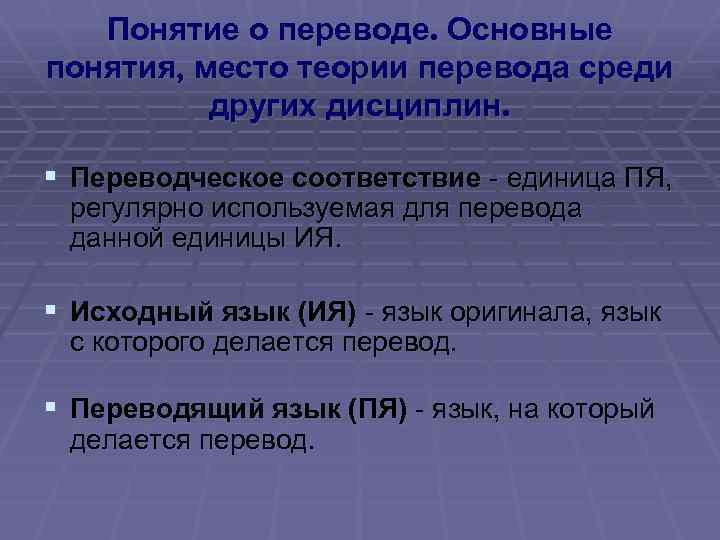 Понятие о переводе. Основные понятия, место теории перевода среди других дисциплин.

Переводческое соответствие - единица ПЯ, регулярно используемая для перевода данной единицы ИЯ.

Исходный язык (ИЯ) - язык оригинала, язык с которого делается перевод.

Переводящий язык (ПЯ) - язык, на который делается перевод.